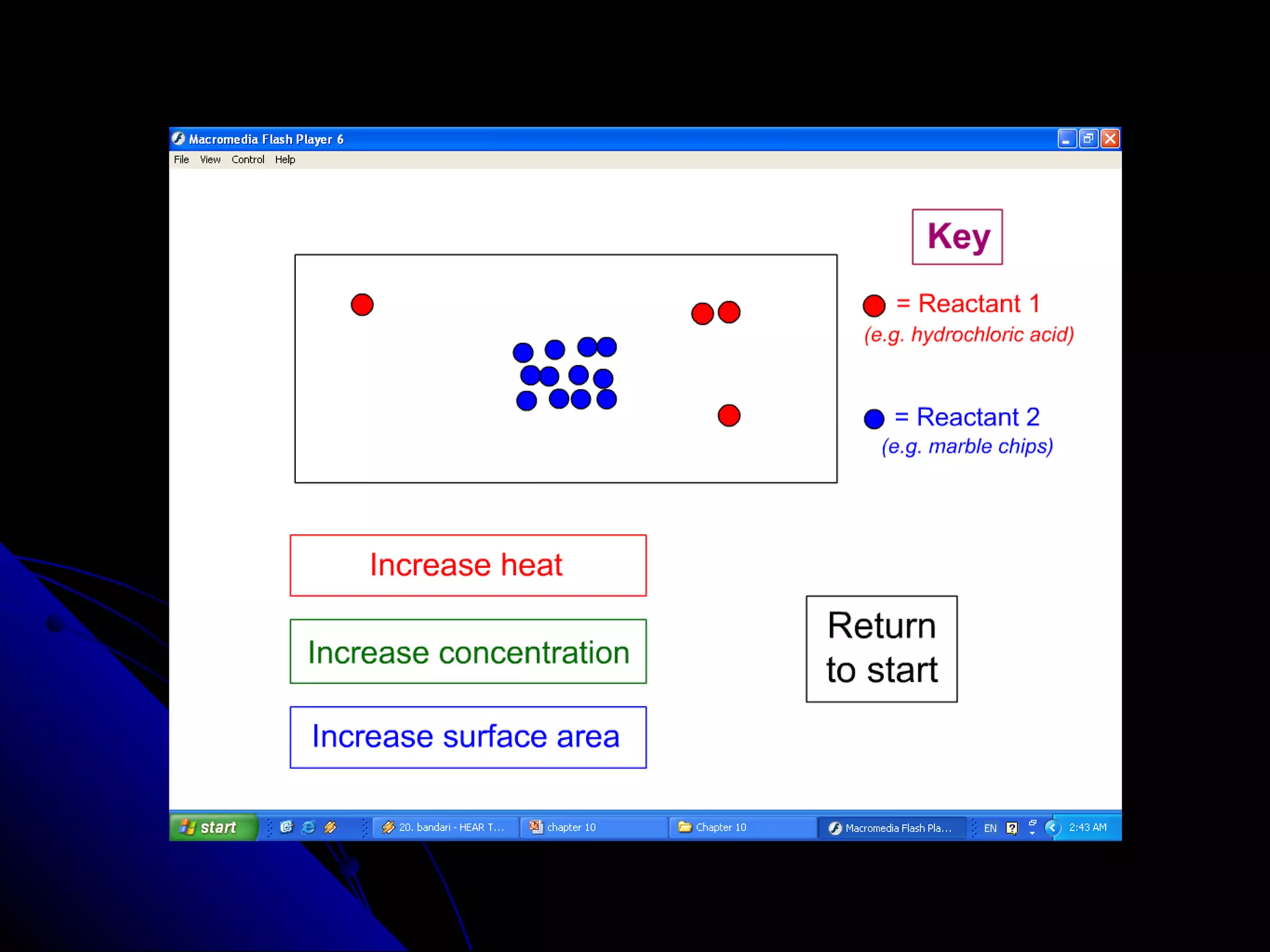 Macromedia Flash Player 6

File View Control Help

Key

= Reactant 1
(e.g. hydrochloric acid)

= Reactant 2
(e.g. marble chips)

Increase heat

Increase concentration

Increase surface area

Return to start

start 20. bandari - HEAR T... chapter 10 Chapter 10 Macromedia Flash Pla... EN 2:43 AM